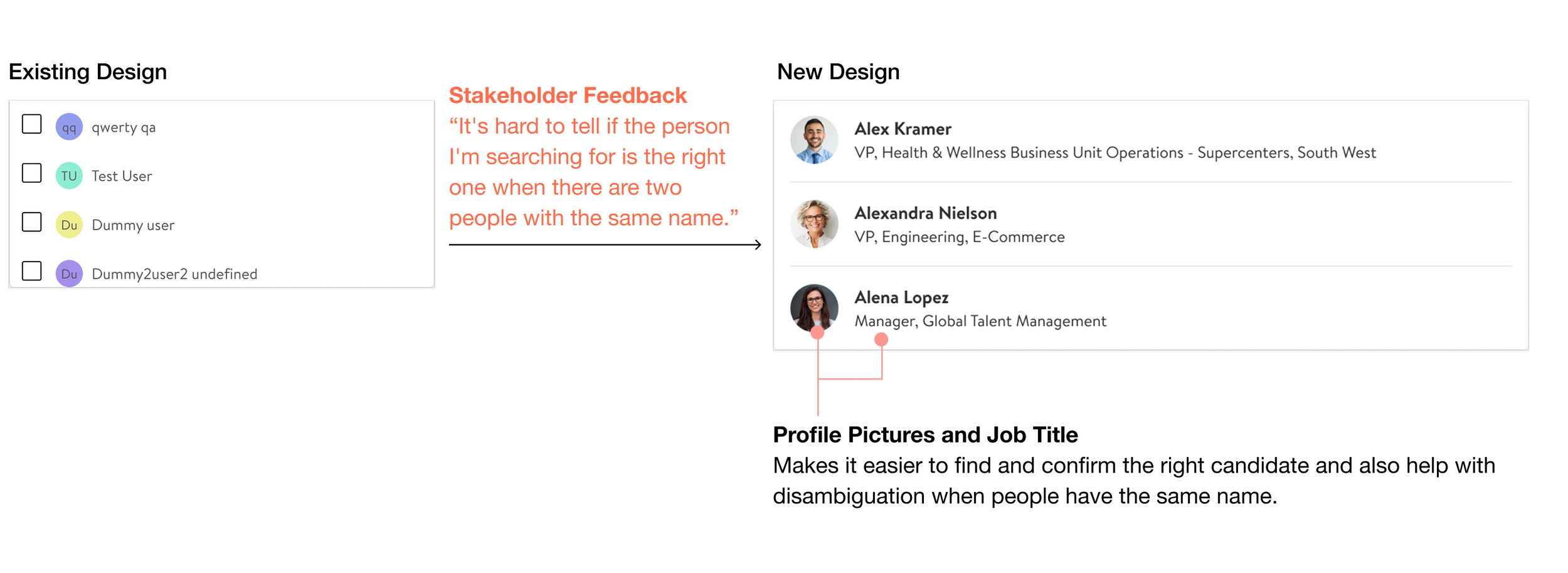 Existing Design

qq qwerty qa

TU Test User

Du Dummy user

Du Dummy2user2 undefined

Stakeholder Feedback
“It's hard to tell if the person I'm searching for is the right one when there are two people with the same name.”

New Design

Alex Kramer
VP, Health & Wellness Business Unit Operations - Supercenters, South West

Alexandra Nielson
VP, Engineering, E-Commerce

Alena Lopez
Manager, Global Talent Management

Profile Pictures and Job Title
Makes it easier to find and confirm the right candidate and also help with disambiguation when people have the same name.